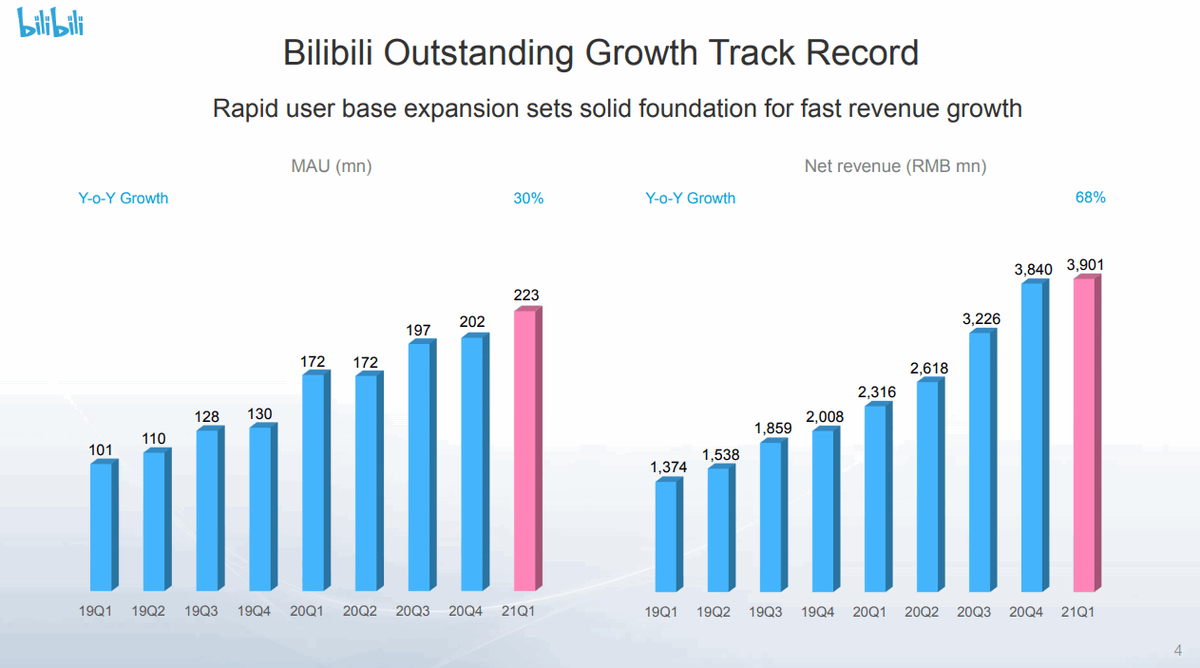 bilibili

Bilibili Outstanding Growth Track Record

Rapid user base expansion sets solid foundation for fast revenue growth

MAU (mn)

Y-o-Y Growth

30%

101
110
128
130
172
172
197
202
223

19Q1 19Q2 19Q3 19Q4 20Q1 20Q2 20Q3 20Q4 21Q1

Net revenue (RMB mn)

Y-o-Y Growth

68%

1,374
1,538
1,859
2,008
2,316
2,618
3,226
3,840
3,901

19Q1 19Q2 19Q3 19Q4 20Q1 20Q2 20Q3 20Q4 21Q1

4